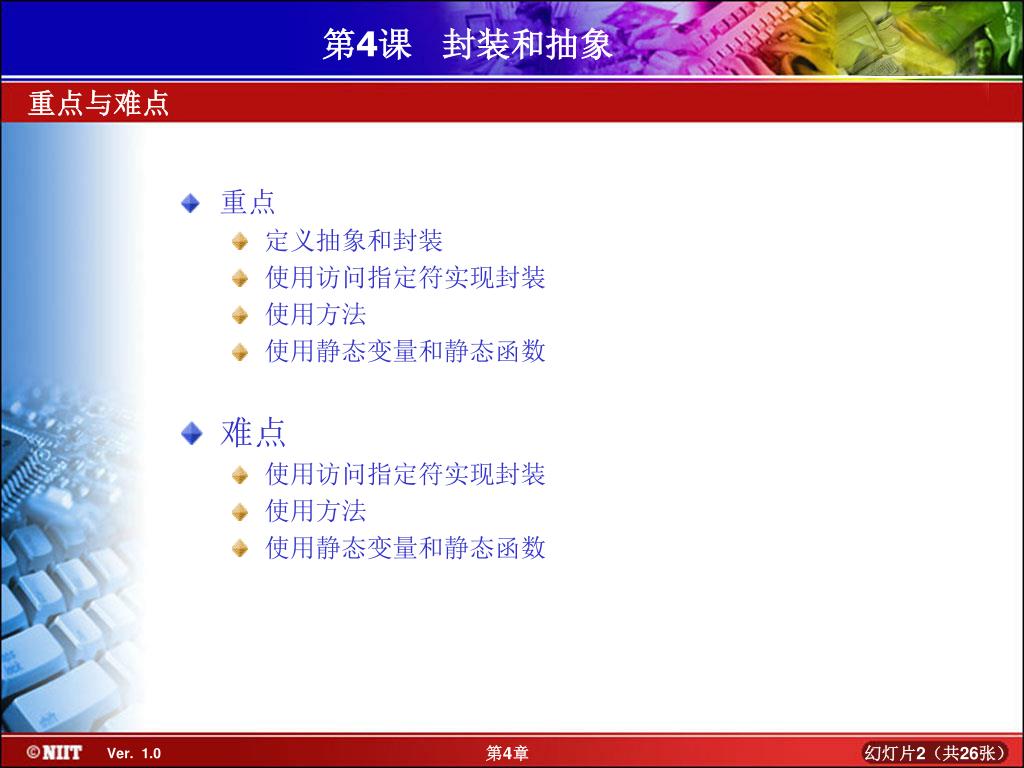 第4课　封装和抽象

重点与难点

重点
定义抽象和封装
使用访问指定符实现封装
使用方法
使用静态变量和静态函数

难点
使用访问指定符实现封装
使用方法
使用静态变量和静态函数

©NIIT　Ver. 1.0　第4章　幻灯片2（共26张）